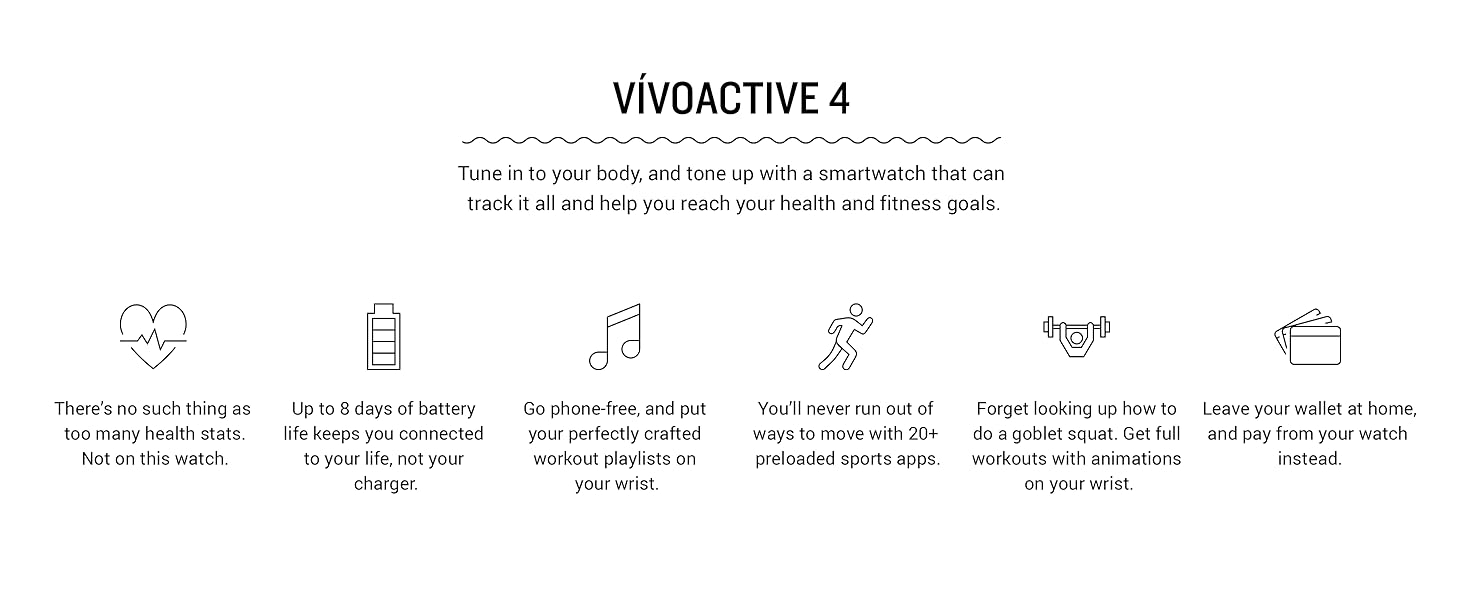 VÍVOACTIVE 4

Tune in to your body, and tone up with a smartwatch that can track it all and help you reach your health and fitness goals.

There's no such thing as too many health stats. Not on this watch.

Up to 8 days of battery life keeps you connected to your life, not your charger.

Go phone-free, and put your perfectly crafted workout playlists on your wrist.

You'll never run out of ways to move with 20+ preloaded sports apps.

Forget looking up how to do a goblet squat. Get full workouts with animations on your wrist.

Leave your wallet at home, and pay from your watch instead.